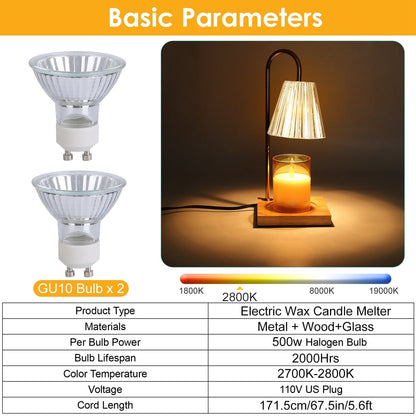 Basic Parameters

GU10 Bulb x 2

1800K
2800K
8000K
19000K

| Product Type | Electric Wax Candle Melter |
|---|---|
| Materials | Metal + Wood+Glass |
| Per Bulb Power | 500w Halogen Bulb |
| Bulb Lifespan | 2000Hrs |
| Color Temperature | 2700K-2800K |
| Voltage | 110V US Plug |
| Cord Length | 171.5cm/67.5in/5.6ft |